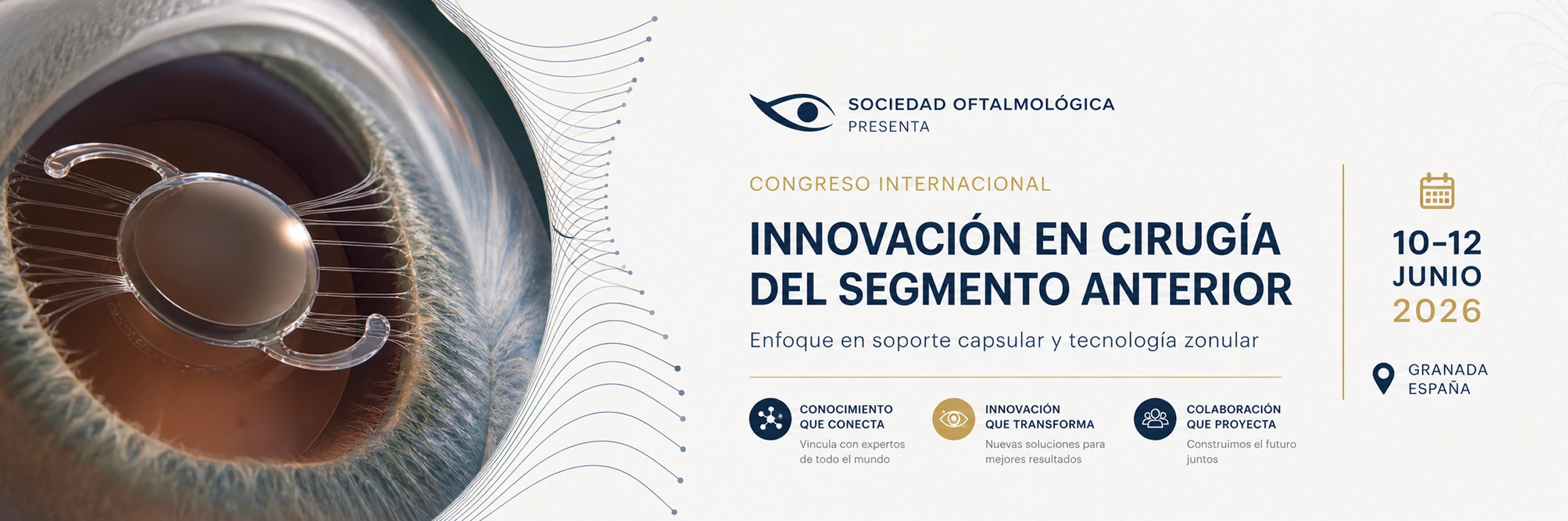 SOCIEDAD OFTALMOLÓGICA
PRESENTA

CONGRESO INTERNACIONAL

INNOVACIÓN EN CIRUGÍA DEL SEGMENTO ANTERIOR

Enfoque en soporte capsular y tecnología zonular

CONOCIMIENTO QUE CONECTA
Vincula con expertos de todo el mundo

INNOVACIÓN QUE TRANSFORMA
Nuevas soluciones para mejores resultados

COLABORACIÓN QUE PROYECTA
Construimos el futuro juntos

10–12
JUNIO
2026

GRANADA
ESPAÑA